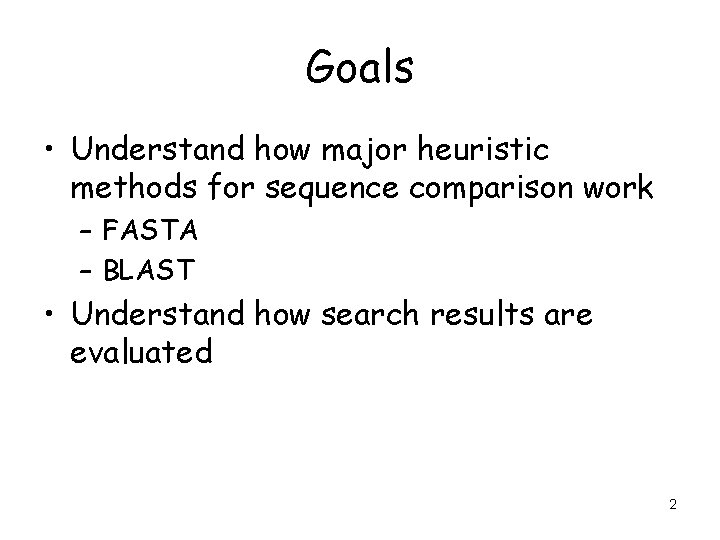 Goals

• Understand how major heuristic methods for sequence comparison work
- FASTA
- BLAST
• Understand how search results are evaluated

2